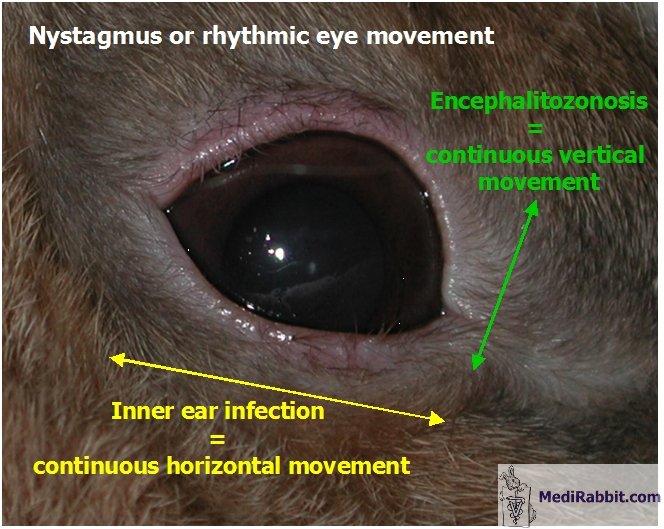 Nystagmus or rhythmic eye movement

Encephalitozonosis
=
continuous vertical movement

Inner ear infection
=
continuous horizontal movement

MediRabbit.com